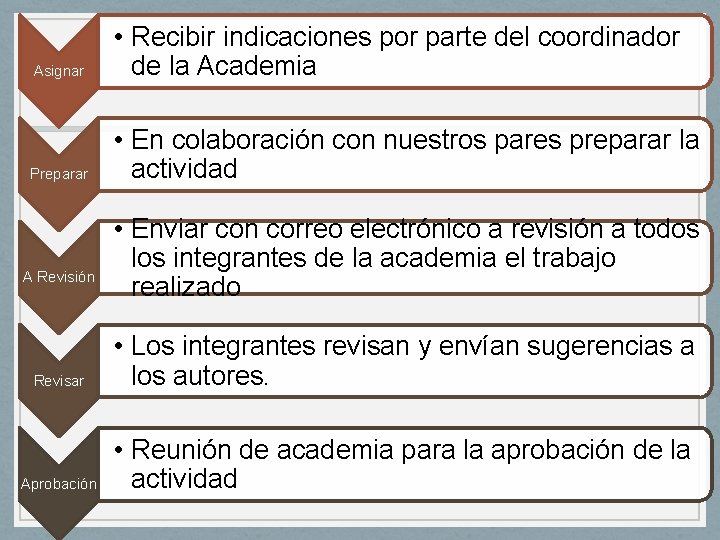 Asignar

• Recibir indicaciones por parte del coordinador de la Academia

Preparar

• En colaboración con nuestros pares preparar la actividad

A Revisión

• Enviar con correo electrónico a revisión a todos los integrantes de la academia el trabajo realizado

Revisar

• Los integrantes revisan y envían sugerencias a los autores.

Aprobación

• Reunión de academia para la aprobación de la actividad